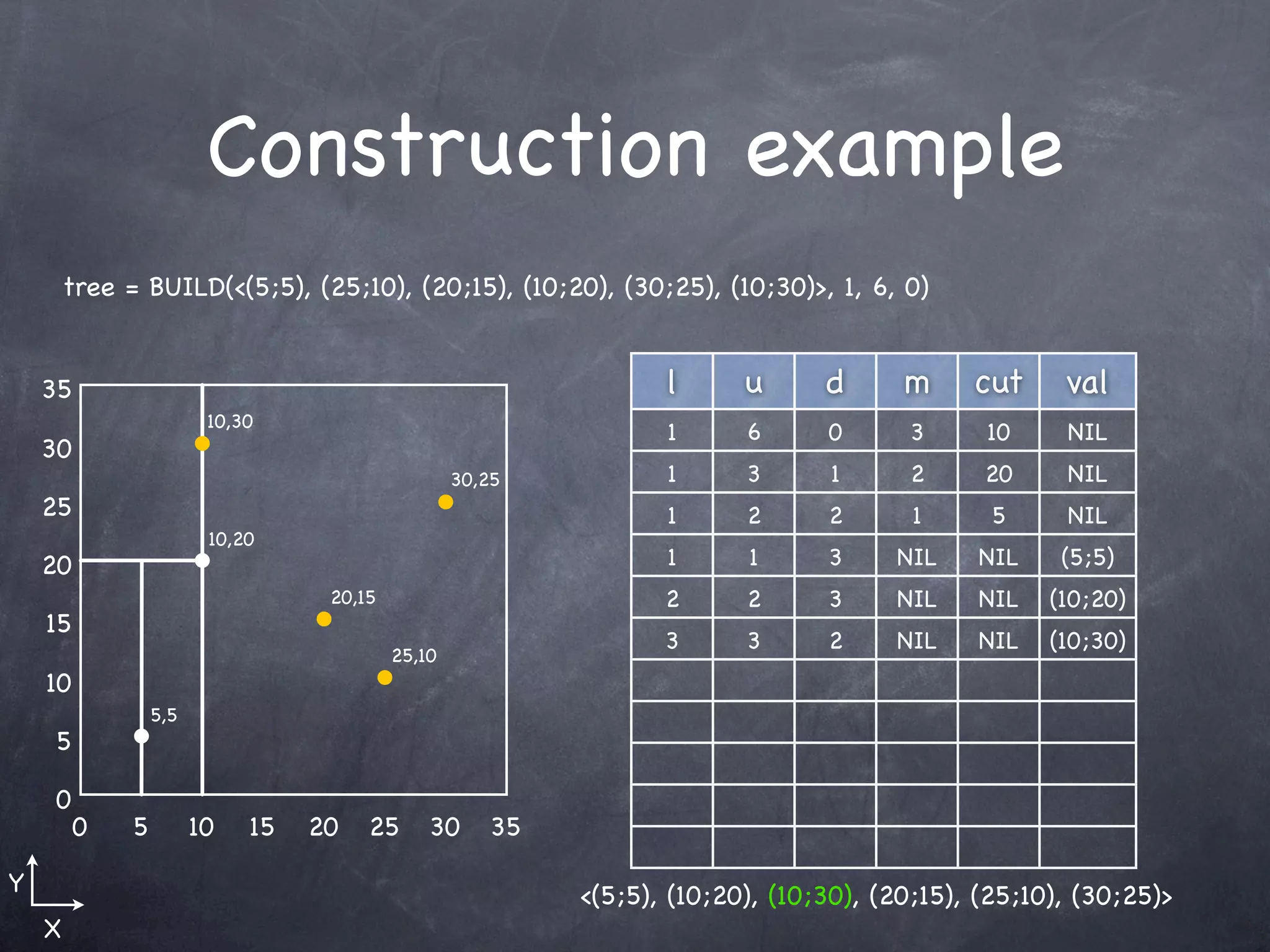 Construction example

tree = BUILD(<(5;5), (25;10), (20;15), (10;20), (30;25), (10;30)>, 1, 6, 0)

35
30
25
20
15
10
5
0
0 5 10 15 20 25 30 35

10,30
30,25
10,20
20,15
25,10
5,5

Y
X

| l | u | d | m | cut | val |
|---|---|---|---|---|---|
| 1 | 6 | 0 | 3 | 10 | NIL |
| 1 | 3 | 1 | 2 | 20 | NIL |
| 1 | 2 | 2 | 1 | 5 | NIL |
| 1 | 1 | 3 | NIL | NIL | (5;5) |
| 2 | 2 | 3 | NIL | NIL | (10;20) |
| 3 | 3 | 2 | NIL | NIL | (10;30) |
| | | | | | |
| | | | | | |
| | | | | | |
| | | | | | |
| | | | | | |

<(5;5), (10;20), (10;30), (20;15), (25;10), (30;25)>